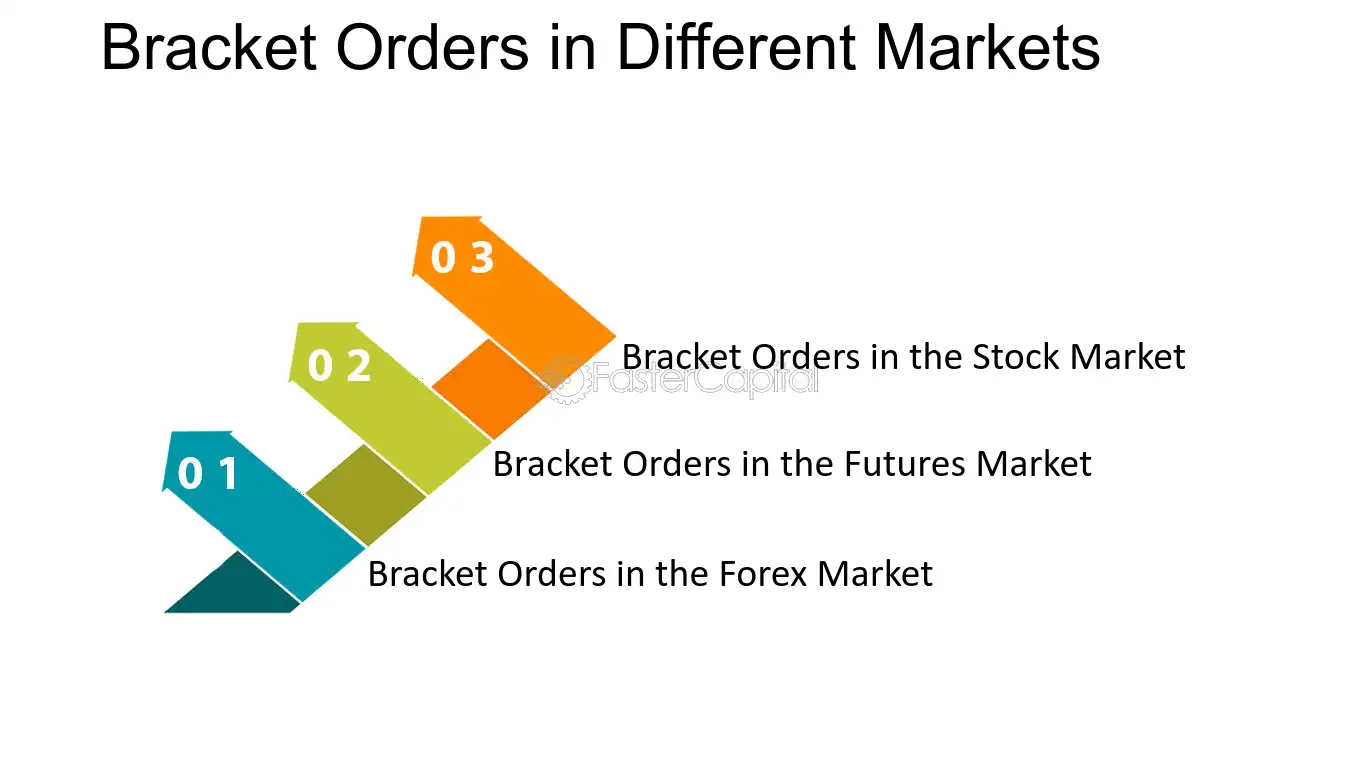 Bracket Orders in Different Markets

0 3

Bracket Orders in the Stock Market

0 2

Bracket Orders in the Futures Market

0 1

Bracket Orders in the Forex Market

FasterCapital